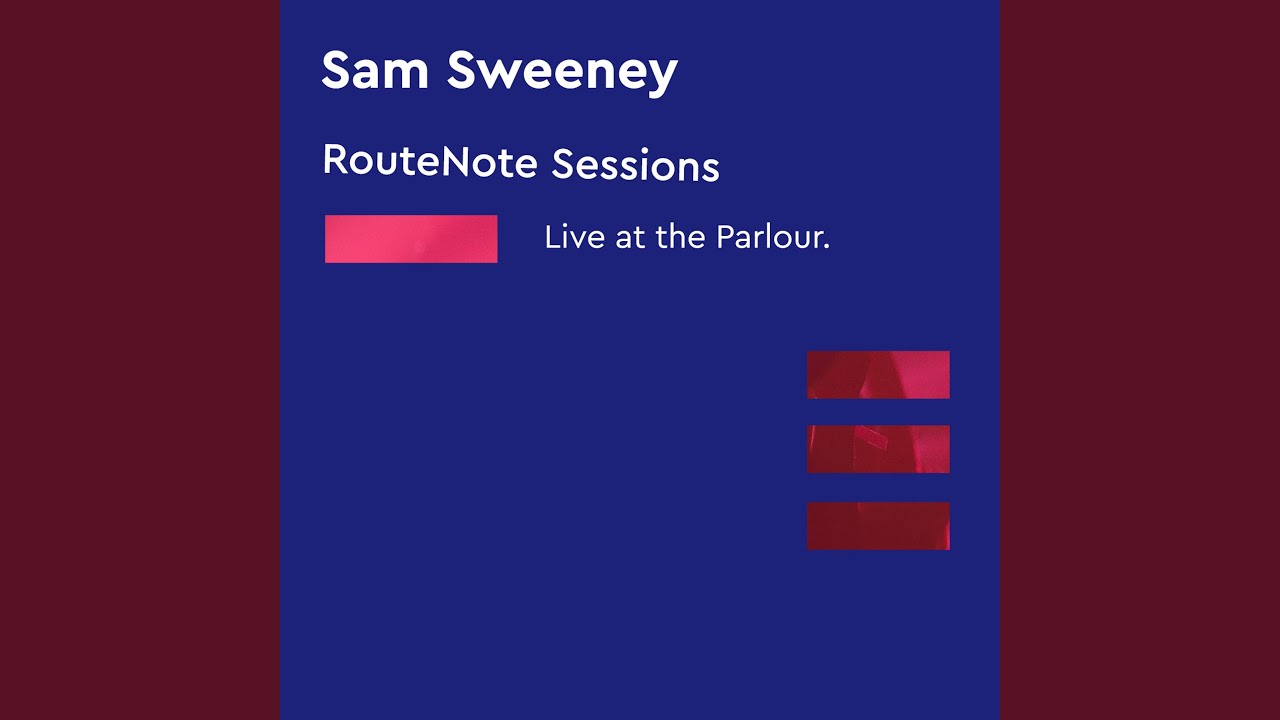 Sam Sweeney

RouteNote Sessions

Live at the Parlour.